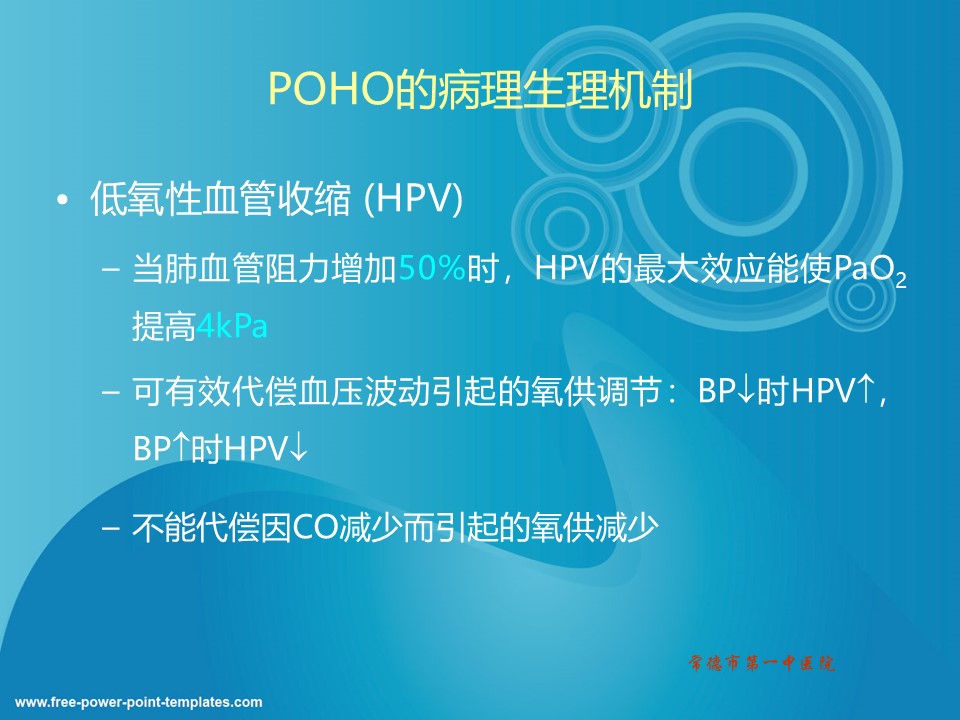 POHO的病理生理机制

• 低氧性血管收缩 (HPV)

– 当肺血管阻力增加50%时，HPV的最大效应能使$PaO_2$提高4kPa

– 可有效代偿血压波动引起的氧供调节：BP↓时HPV↑，BP↑时HPV↓

– 不能代偿因CO减少而引起的氧供减少

常德市第一中医院

www.free-power-point-templates.com